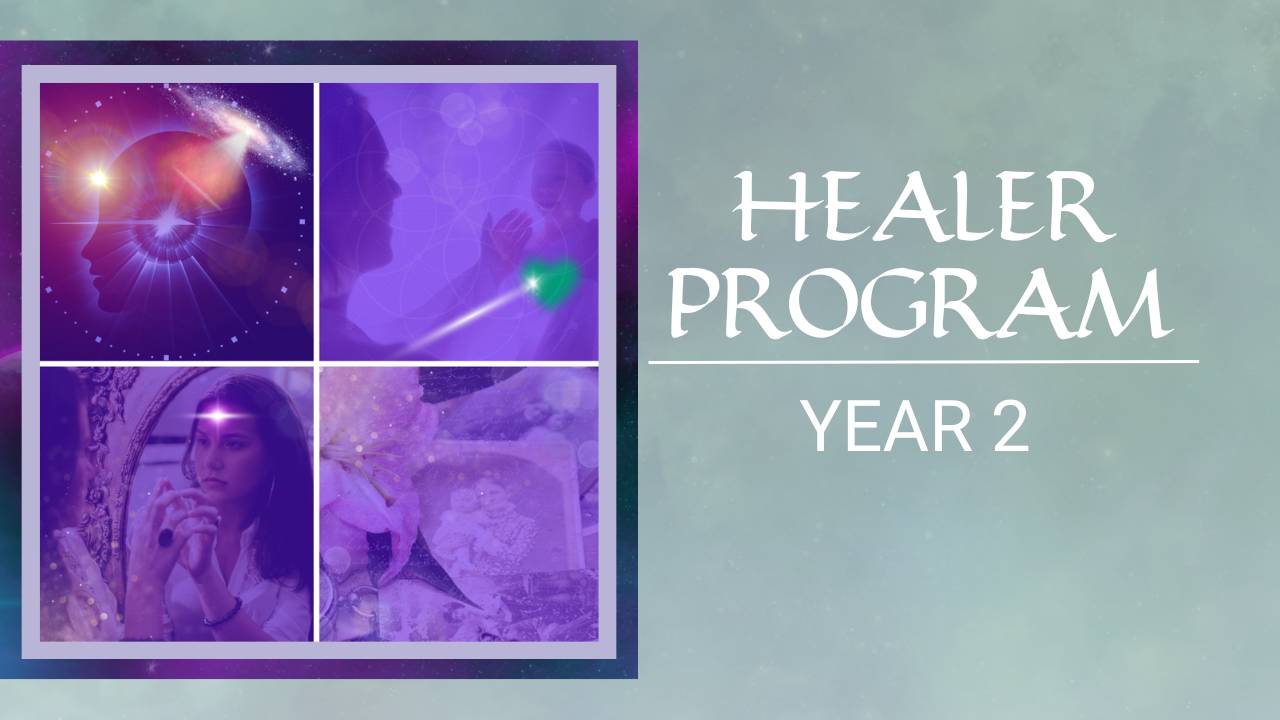 HEALER
PROGRAM

YEAR 2